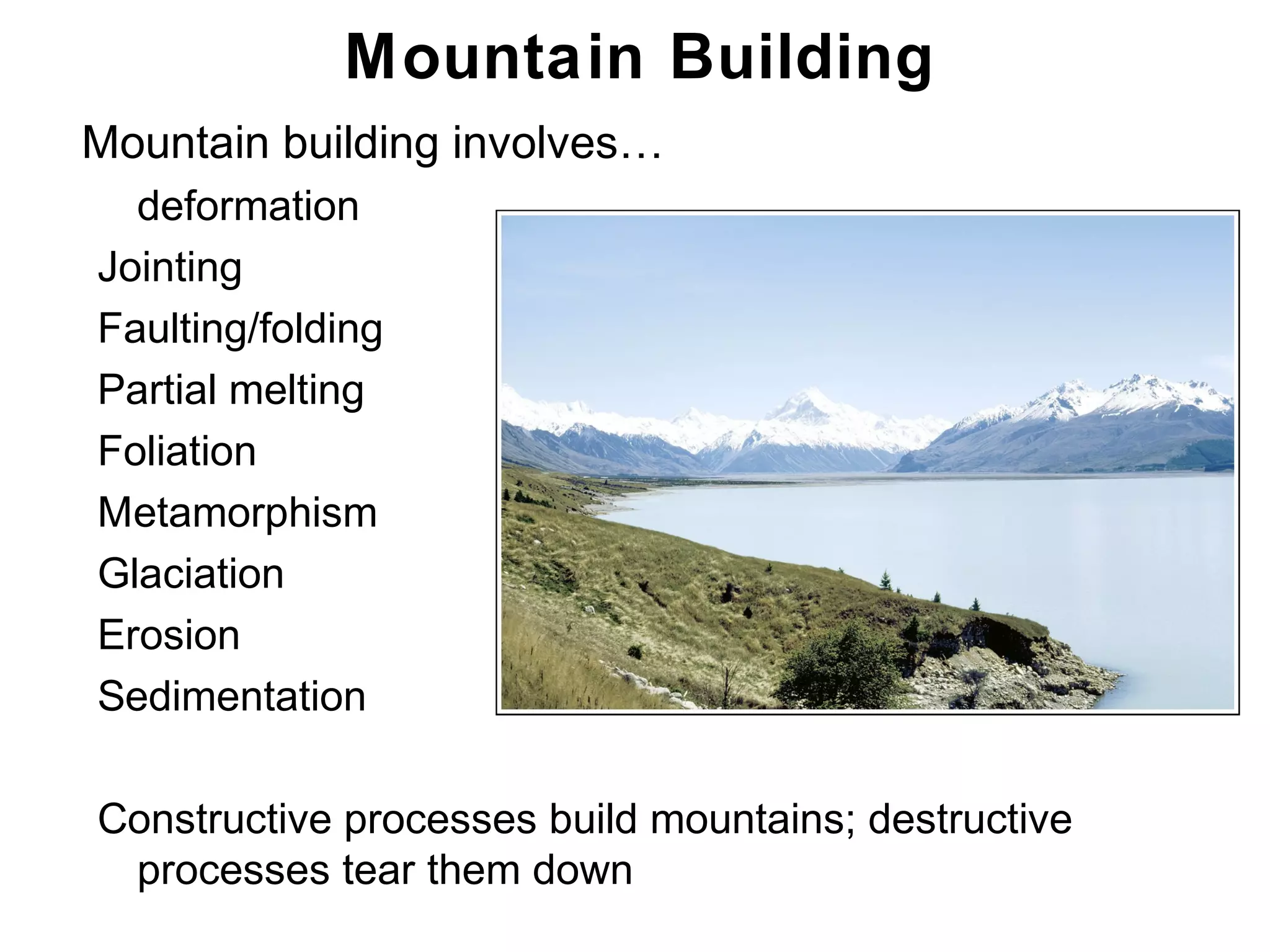 Mountain Building

Mountain building involves…
deformation
Jointing
Faulting/folding
Partial melting
Foliation
Metamorphism
Glaciation
Erosion
Sedimentation

Constructive processes build mountains; destructive processes tear them down